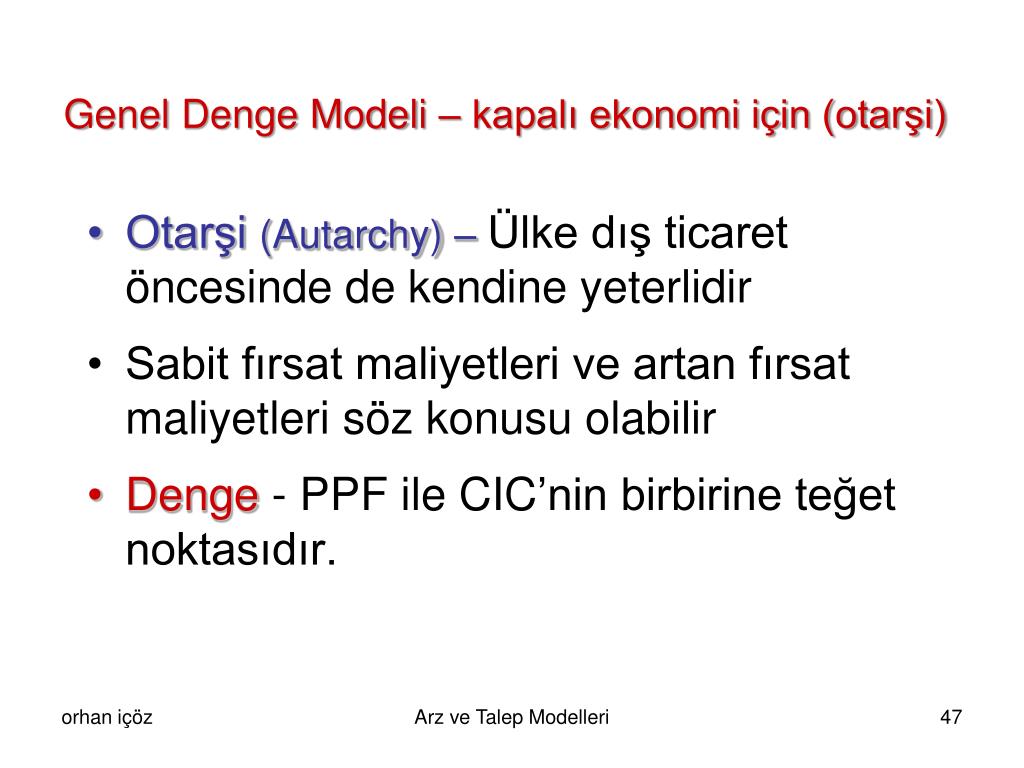 Genel Denge Modeli – kapalı ekonomi için (otarşi)

• Otarşi (Autarchy) – Ülke dış ticaret öncesinde de kendine yeterlidir

• Sabit fırsat maliyetleri ve artan fırsat maliyetleri söz konusu olabilir

• Denge - PPF ile CIC’nin birbirine teğet noktasıdır.

orhan içöz

Arz ve Talep Modelleri

47